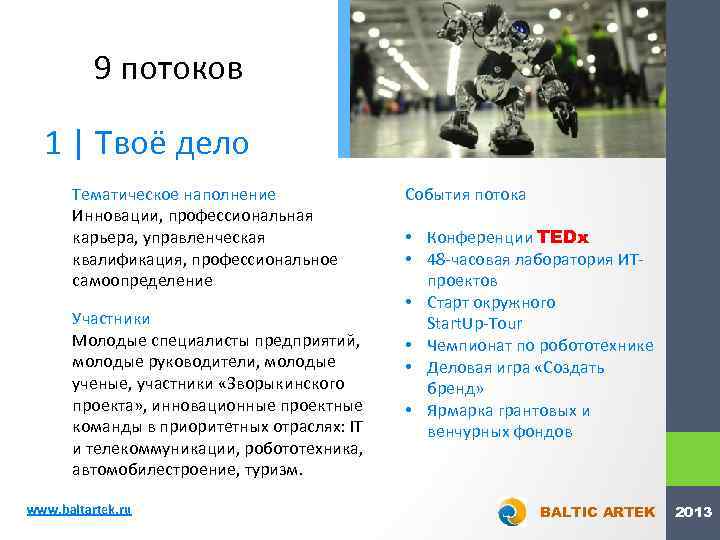 9 потоков

1 | Твоё дело

Тематическое наполнение
Инновации, профессиональная карьера, управленческая квалификация, профессиональное самоопределение

Участники
Молодые специалисты предприятий, молодые руководители, молодые ученые, участники «Зворыкинского проекта», инновационные проектные команды в приоритетных отраслях: IT и телекоммуникации, робототехника, автомобилестроение, туризм.

События потока

• Конференции TEDx
• 48-часовая лаборатория ИТ-проектов
• Старт окружного StartUp-Tour
• Чемпионат по робототехнике
• Деловая игра «Создать бренд»
• Ярмарка грантовых и венчурных фондов

www.baltartek.ru

BALTIC ARTEK 2013